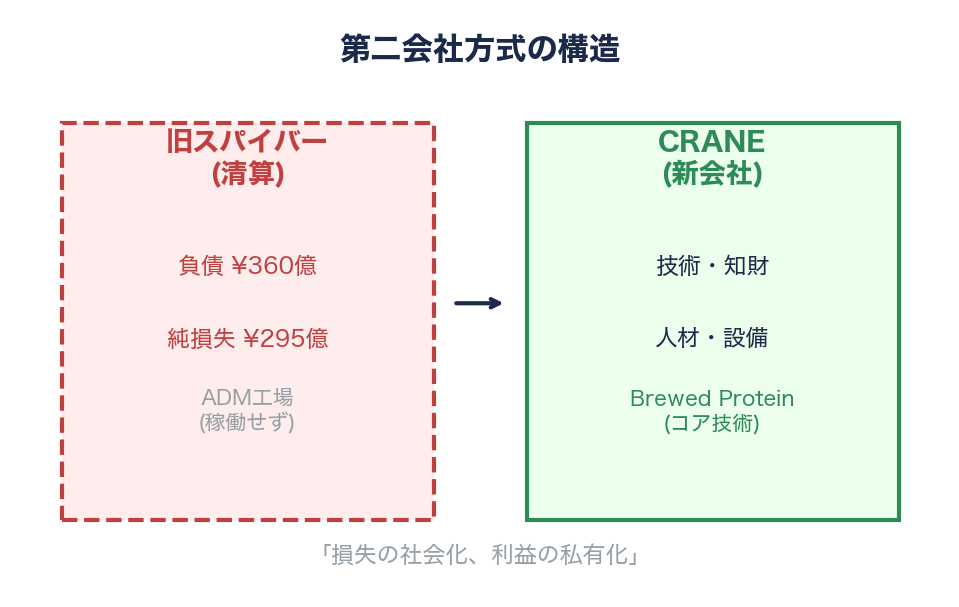 第二会社方式の構造

旧スパイバー
(清算)

負債 ¥360億

純損失 ¥295億

ADM工場
(稼働せず)

CRANE
(新会社)

技術・知財

人材・設備

Brewed Protein
(コア技術)

「損失の社会化、利益の私有化」